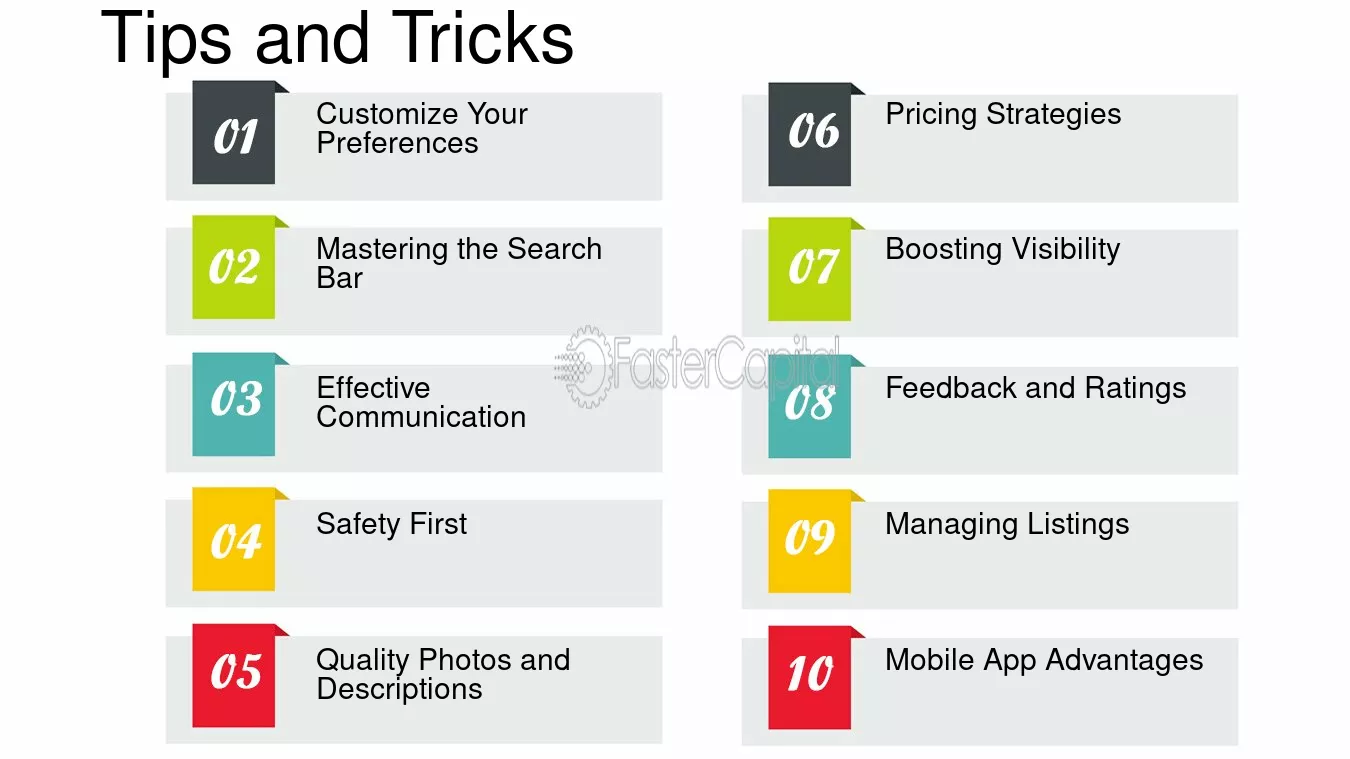 Tips and Tricks

01
Customize Your Preferences

02
Mastering the Search Bar

03
Effective Communication

04
Safety First

05
Quality Photos and Descriptions

06
Pricing Strategies

07
Boosting Visibility

08
Feedback and Ratings

09
Managing Listings

10
Mobile App Advantages

FasterCapital